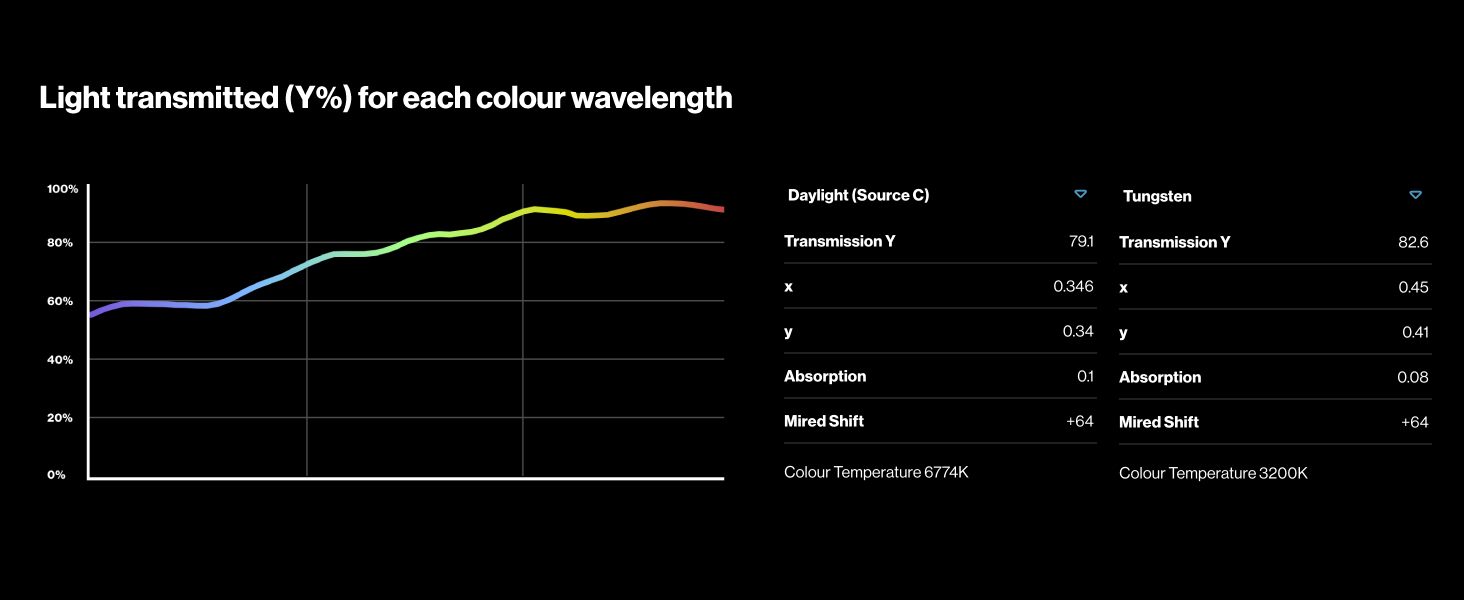 Light transmitted (Y%) for each colour wavelength

100%
80%
60%
40%
20%
0%

| Daylight (Source C) | |
|---|---|
| Transmission Y | 79.1 |
| x | 0.346 |
| y | 0.34 |
| Absorption | 0.1 |
| Mired Shift | +64 |

Colour Temperature 6774K

| Tungsten | |
|---|---|
| Transmission Y | 82.6 |
| x | 0.45 |
| y | 0.41 |
| Absorption | 0.08 |
| Mired Shift | +64 |

Colour Temperature 3200K